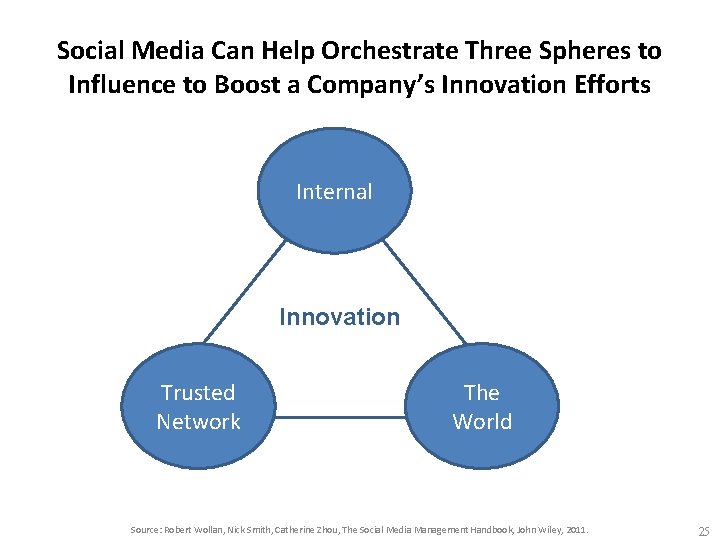 Social Media Can Help Orchestrate Three Spheres to Influence to Boost a Company's Innovation Efforts

Internal

Innovation

Trusted Network

The World

Source: Robert Wollan, Nick Smith, Catherine Zhou, The Social Media Management Handbook, John Wiley, 2011.

25